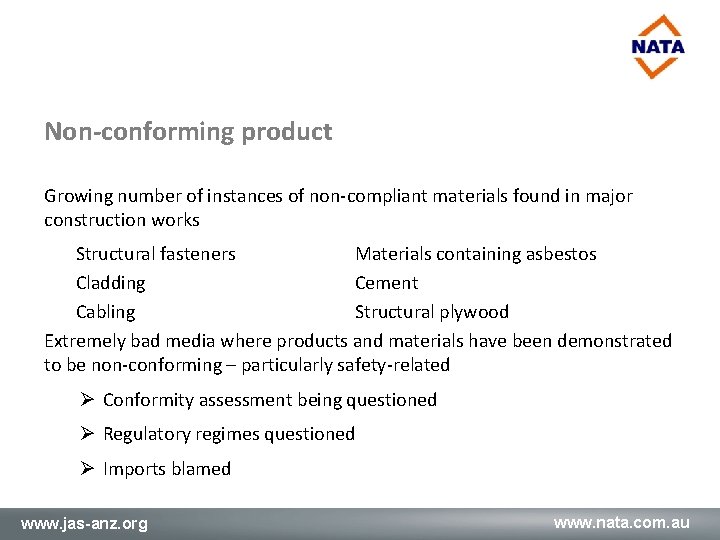 NATA

Non-conforming product

Growing number of instances of non-compliant materials found in major construction works

Structural fasteners
Cladding
Cabling

Materials containing asbestos
Cement
Structural plywood

Extremely bad media where products and materials have been demonstrated to be non-conforming – particularly safety-related

➢ Conformity assessment being questioned

➢ Regulatory regimes questioned

➢ Imports blamed

www.jas-anz.org

www.nata.com.au